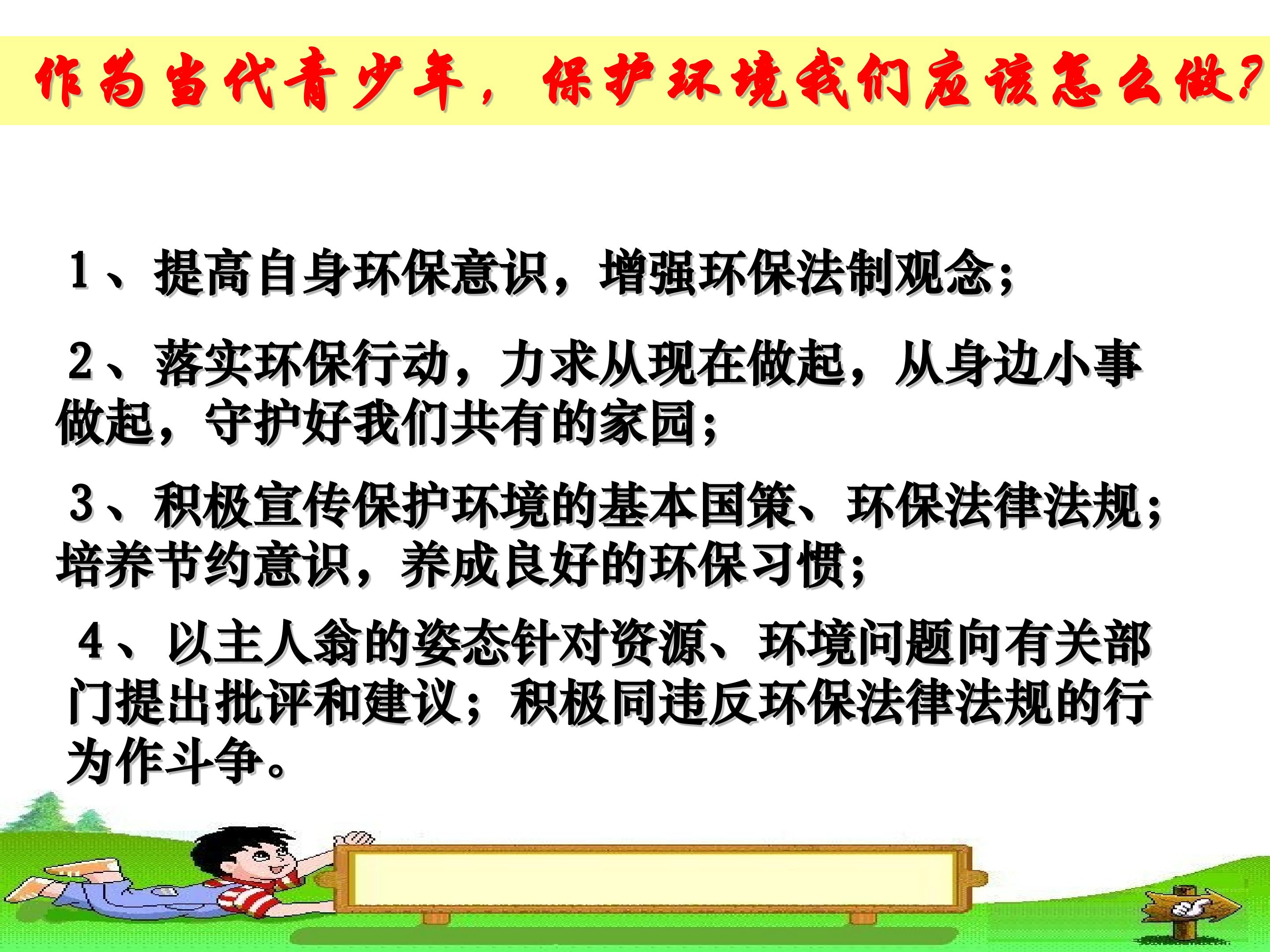 作为当代青少年，保护环境我们应该怎么做?

1、提高自身环保意识，增强环保法制观念；

2、落实环保行动，力求从现在做起，从身边小事做起，守护好我们共有的家园；

3、积极宣传保护环境的基本国策、环保法律法规；培养节约意识，养成良好的环保习惯；

4、以主人翁的姿态针对资源、环境问题向有关部门提出批评和建议；积极同违反环保法律法规的行为作斗争。